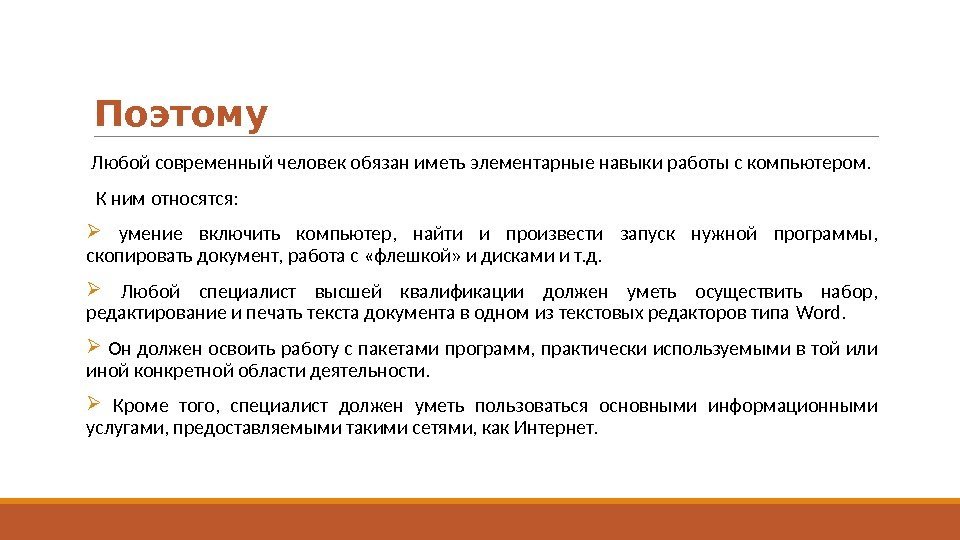 Поэтому

Любой современный человек обязан иметь элементарные навыки работы с компьютером.

К ним относятся:

➢ умение включить компьютер, найти и произвести запуск нужной программы, скопировать документ, работа с «флешкой» и дисками и т.д.

➢ Любой специалист высшей квалификации должен уметь осуществить набор, редактирование и печать текста документа в одном из текстовых редакторов типа Word.

➢ Он должен освоить работу с пакетами программ, практически используемыми в той или иной конкретной области деятельности.

➢ Кроме того, специалист должен уметь пользоваться основными информационными услугами, предоставляемыми такими сетями, как Интернет.